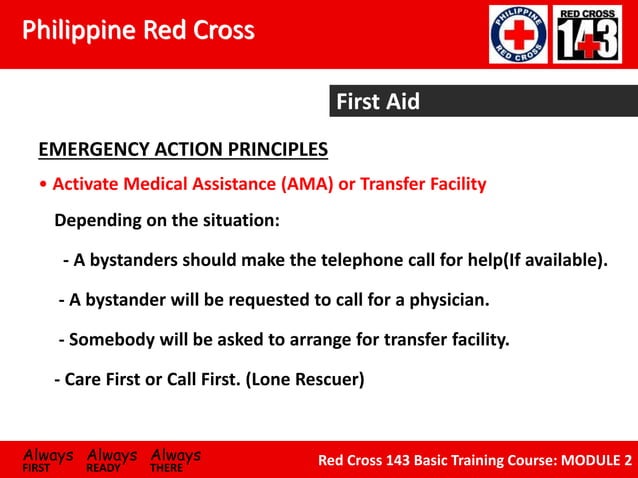 Philippine Red Cross

PHILIPPINE RED CROSS

RED CROSS 143

First Aid

EMERGENCY ACTION PRINCIPLES

• Activate Medical Assistance (AMA) or Transfer Facility

Depending on the situation:

- A bystanders should make the telephone call for help(If available).

- A bystander will be requested to call for a physician.

- Somebody will be asked to arrange for transfer facility.

- Care First or Call First. (Lone Rescuer)

Always FIRST Always READY Always THERE

Red Cross 143 Basic Training Course: MODULE 2